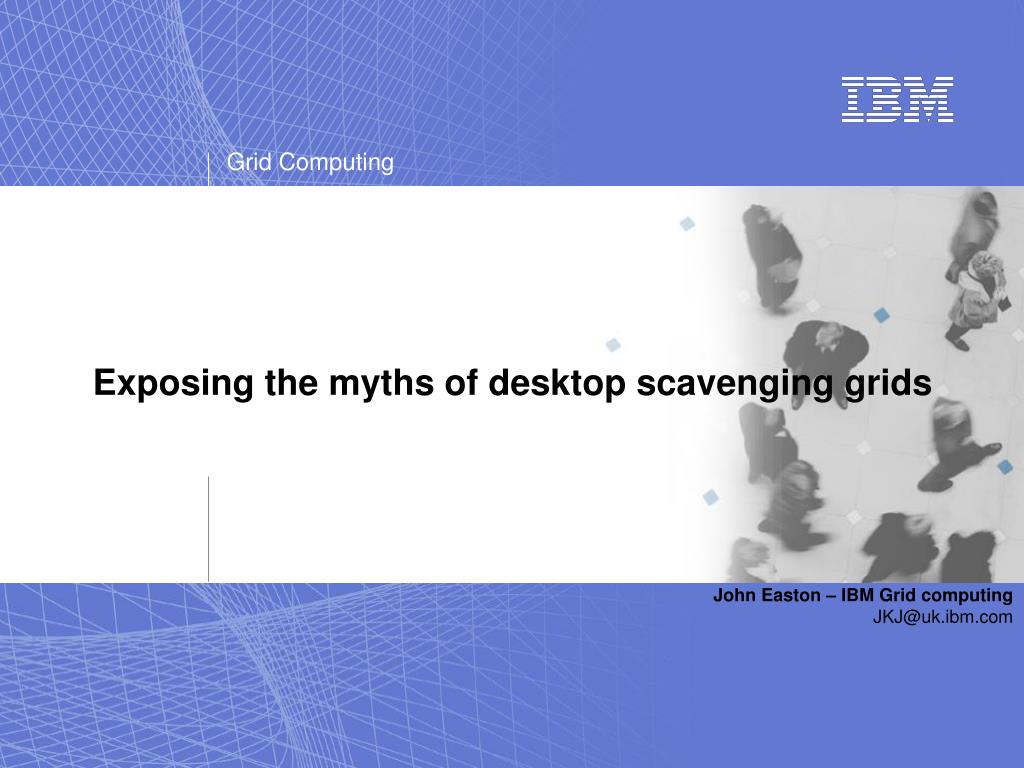 IBM

Grid Computing

Exposing the myths of desktop scavenging grids

John Easton – IBM Grid computing
JKJ@uk.ibm.com